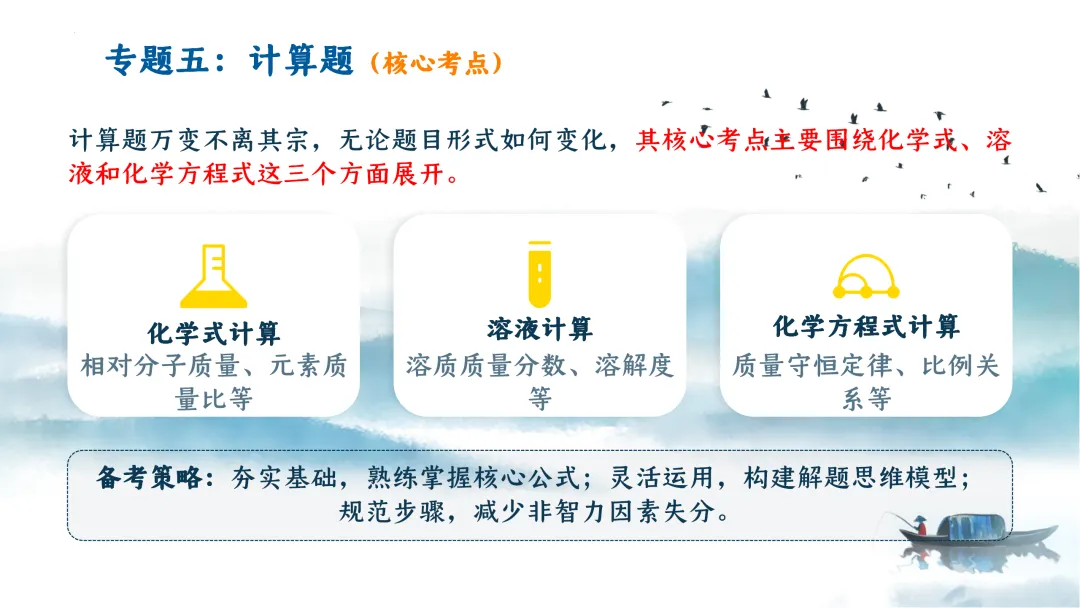 专题五：计算题（核心考点）

计算题万变不离其宗，无论题目形式如何变化，其核心考点主要围绕化学式、溶液和化学方程式这三个方面展开。

化学式计算
相对分子质量、元素质量比等

溶液计算
溶质质量分数、溶解度等

化学方程式计算
质量守恒定律、比例关系等

备考策略：夯实基础，熟练掌握核心公式；灵活运用，构建解题思维模型；规范步骤，减少非智力因素失分。